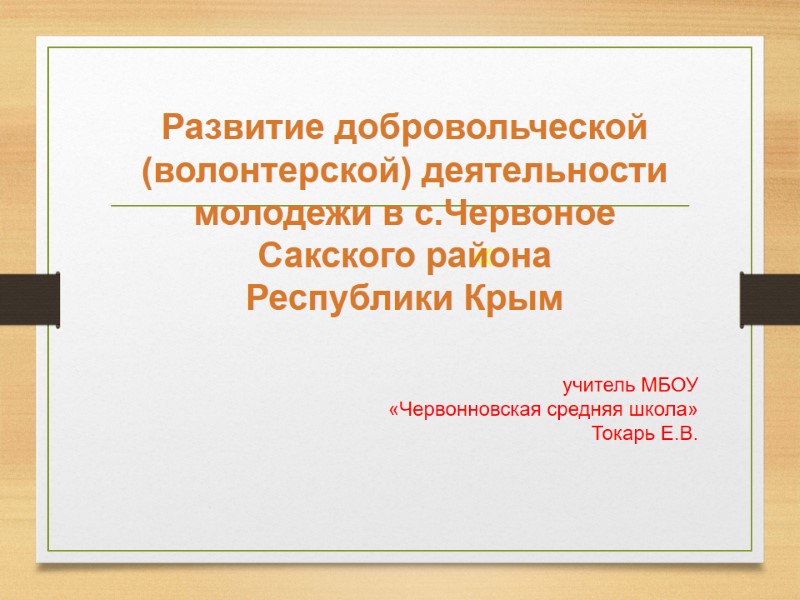 Развитие добровольческой (волонтерской) деятельности молодежи в с.Червоное Сакского района Республики Крым

учитель МБОУ
«Червонновская средняя школа»
Токарь Е.В.